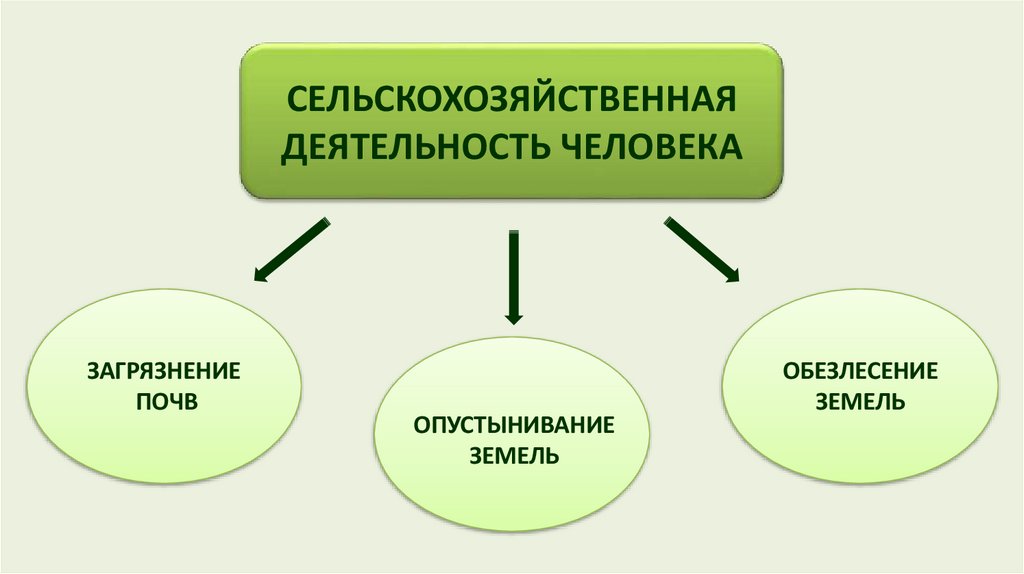 СЕЛЬСКОХОЗЯЙСТВЕННАЯ ДЕЯТЕЛЬНОСТЬ ЧЕЛОВЕКА

ЗАГРЯЗНЕНИЕ ПОЧВ

ОПУСТЫНИВАНИЕ ЗЕМЕЛЬ

ОБЕЗЛЕСЕНИЕ ЗЕМЕЛЬ